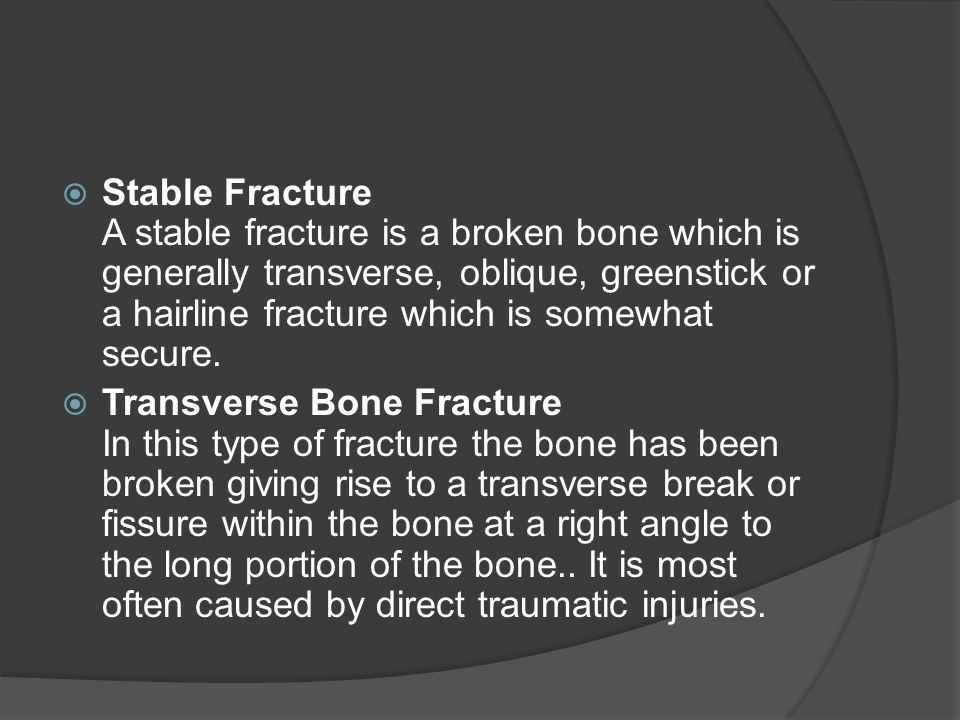 Stable Fracture
A stable fracture is a broken bone which is generally transverse, oblique, greenstick or a hairline fracture which is somewhat secure.

Transverse Bone Fracture
In this type of fracture the bone has been broken giving rise to a transverse break or fissure within the bone at a right angle to the long portion of the bone.. It is most often caused by direct traumatic injuries.